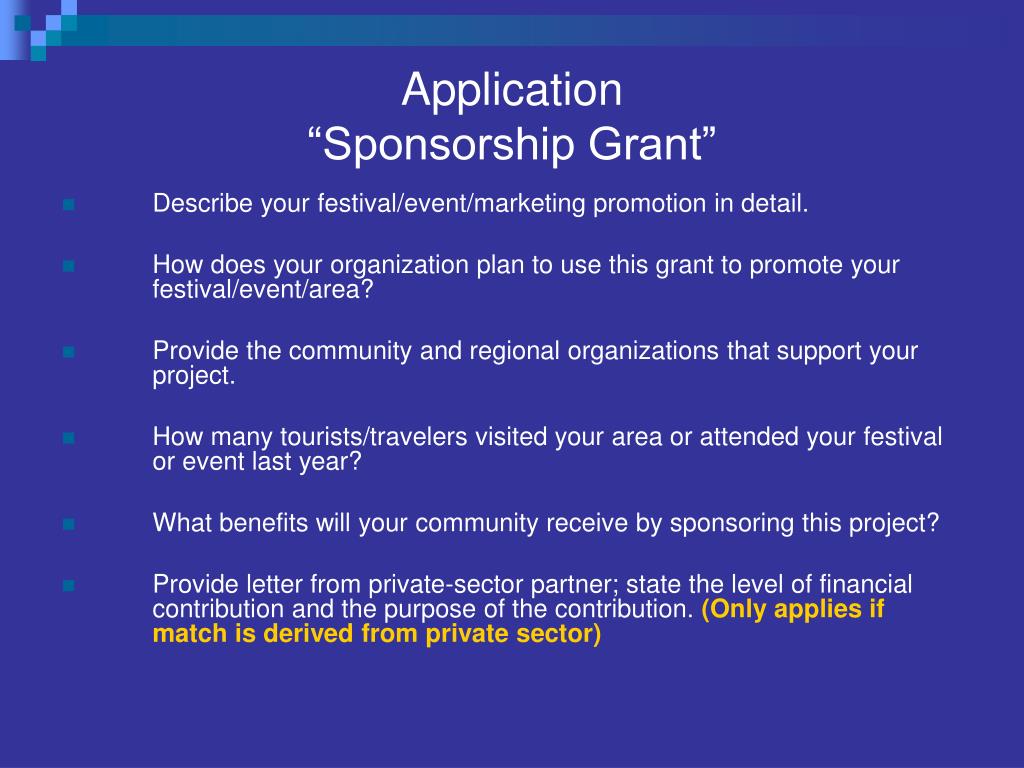 Application
“Sponsorship Grant”

Describe your festival/event/marketing promotion in detail.

How does your organization plan to use this grant to promote your festival/event/area?

Provide the community and regional organizations that support your project.

How many tourists/travelers visited your area or attended your festival or event last year?

What benefits will your community receive by sponsoring this project?

Provide letter from private-sector partner; state the level of financial contribution and the purpose of the contribution. (Only applies if match is derived from private sector)